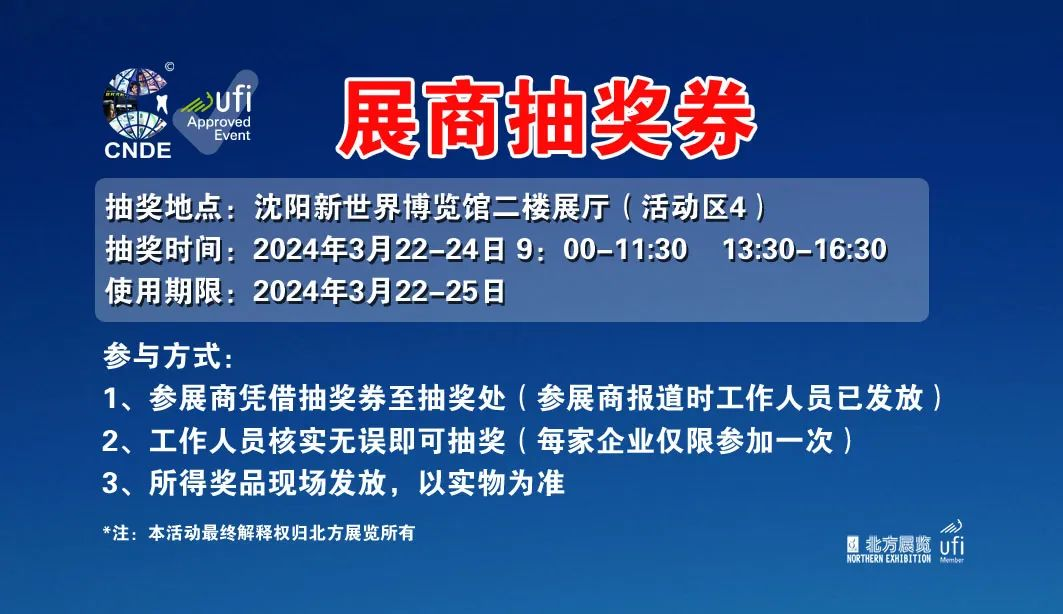 CNDE
ufi
Approved Event

展商抽奖券

抽奖地点：沈阳新世界博览馆二楼展厅（活动区4）
抽奖时间：2024年3月22-24日 9：00-11:30 13:30-16:30
使用期限：2024年3月22-25日

参与方式：
1、参展商凭借抽奖券至抽奖处（参展商报道时工作人员已发放）
2、工作人员核实无误即可抽奖（每家企业仅限参加一次）
3、所得奖品现场发放，以实物为准

*注：本活动最终解释权归北方展览所有

北方展览
NORTHERN EXHIBITION
ufi
Member